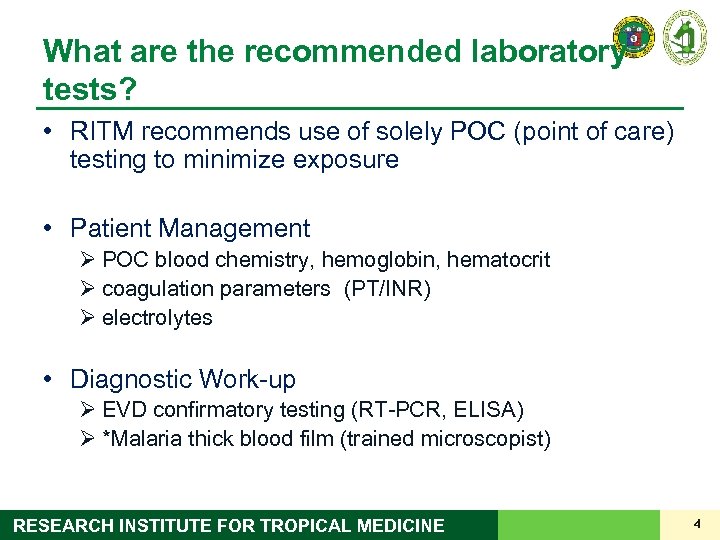 What are the recommended laboratory tests?

• RITM recommends use of solely POC (point of care) testing to minimize exposure

• Patient Management
➢ POC blood chemistry, hemoglobin, hematocrit
➢ coagulation parameters (PT/INR)
➢ electrolytes

• Diagnostic Work-up
➢ EVD confirmatory testing (RT-PCR, ELISA)
➢ *Malaria thick blood film (trained microscopist)

RESEARCH INSTITUTE FOR TROPICAL MEDICINE

4